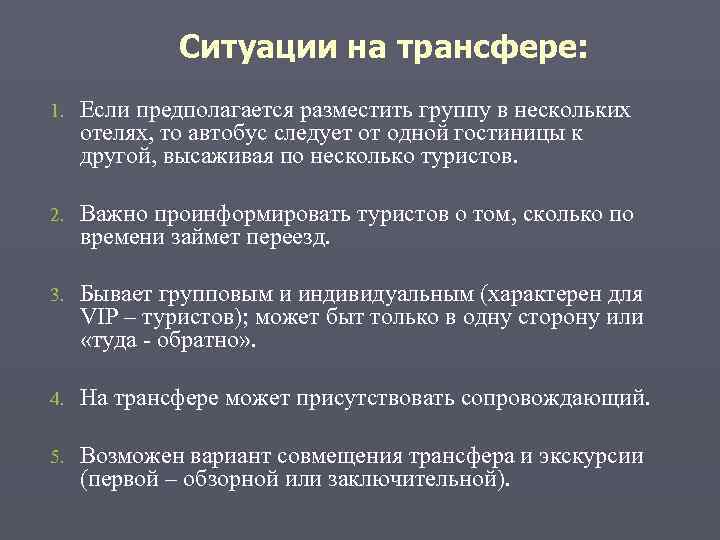 Ситуации на трансфере:

1. Если предполагается разместить группу в нескольких отелях, то автобус следует от одной гостиницы к другой, высаживая по несколько туристов.

2. Важно проинформировать туристов о том, сколько по времени займет переезд.

3. Бывает групповым и индивидуальным (характерен для VIP – туристов); может быт только в одну сторону или «туда - обратно».

4. На трансфере может присутствовать сопровождающий.

5. Возможен вариант совмещения трансфера и экскурсии (первой – обзорной или заключительной).